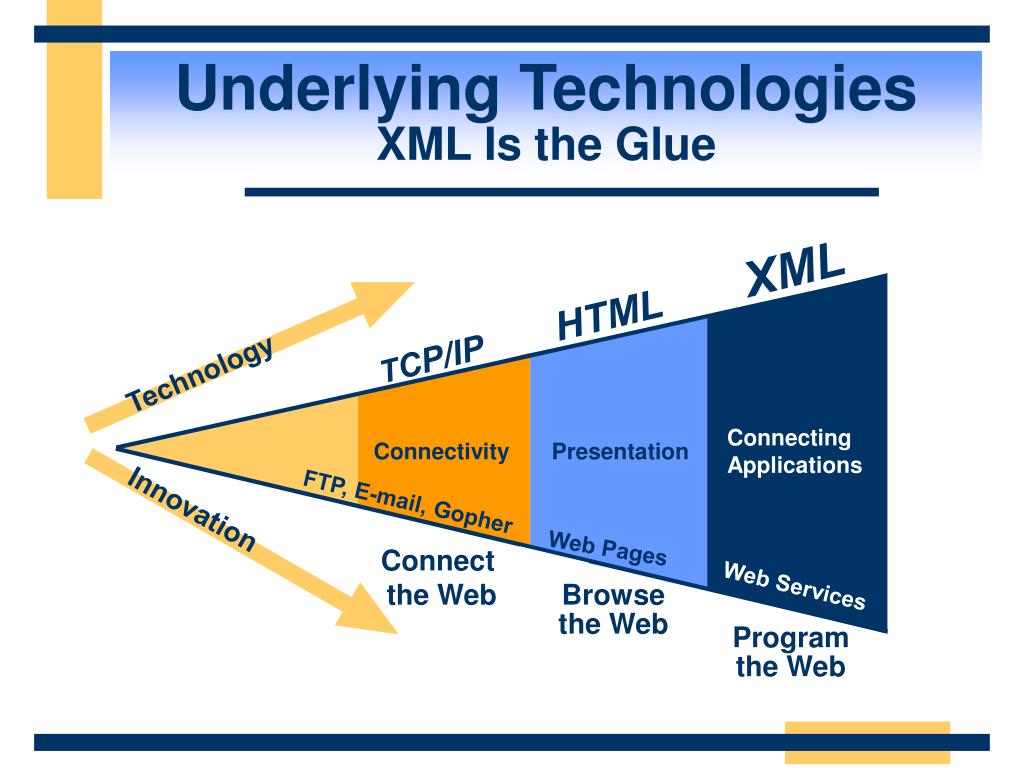 Underlying Technologies
XML Is the Glue

Technology

Innovation

TCP/IP

HTML

XML

Connectivity

Presentation

Connecting Applications

FTP, E-mail, Gopher

Web Pages

Web Services

Connect the Web

Browse the Web

Program the Web